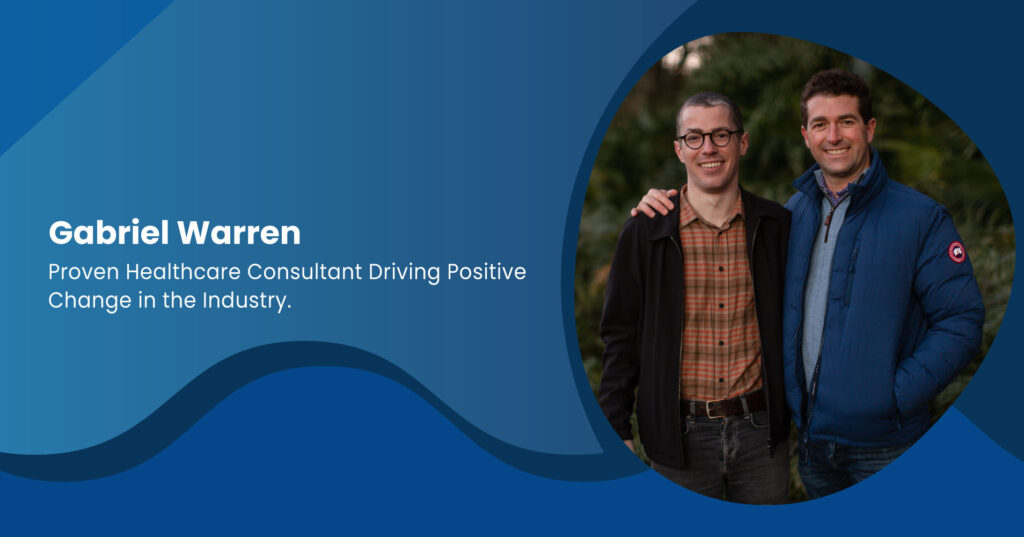 Gabriel Warren

Proven Healthcare Consultant Driving Positive Change in the Industry.